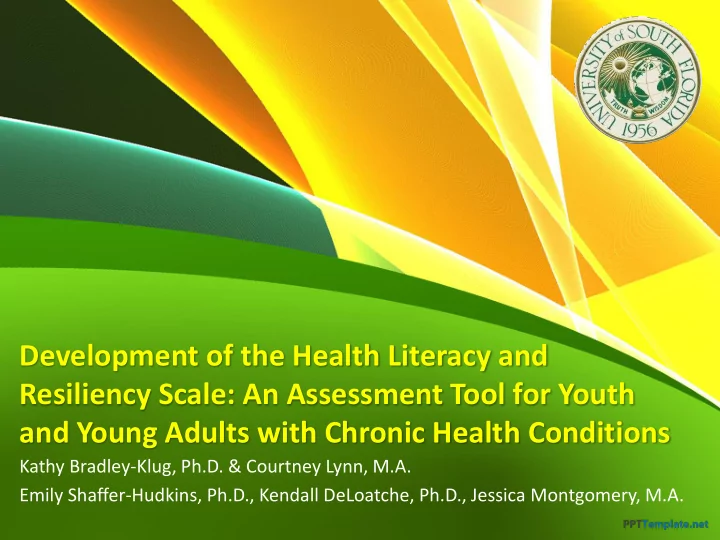 UNIVERSITY of SOUTH FLORIDA
TRUTH WISDOM
1956

Development of the Health Literacy and Resiliency Scale: An Assessment Tool for Youth and Young Adults with Chronic Health Conditions

Kathy Bradley-Klug, Ph.D. & Courtney Lynn, M.A.
Emily Shaffer-Hudkins, Ph.D., Kendall DeLoatche, Ph.D., Jessica Montgomery, M.A.

PPTTemplate.net